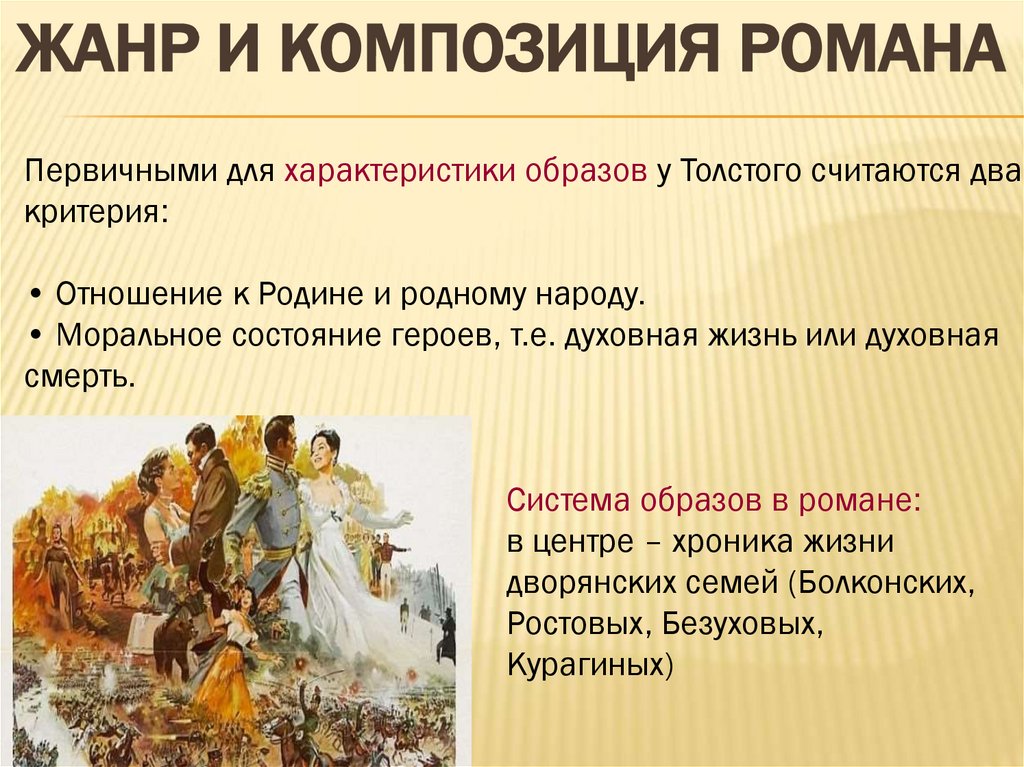 ЖАНР И КОМПОЗИЦИЯ РОМАНА

Первичными для характеристики образов у Толстого считаются два критерия:

• Отношение к Родине и родному народу.
• Моральное состояние героев, т.е. духовная жизнь или духовная смерть.

Система образов в романе:
в центре – хроника жизни дворянских семей (Болконских, Ростовых, Безуховых, Курагиных)